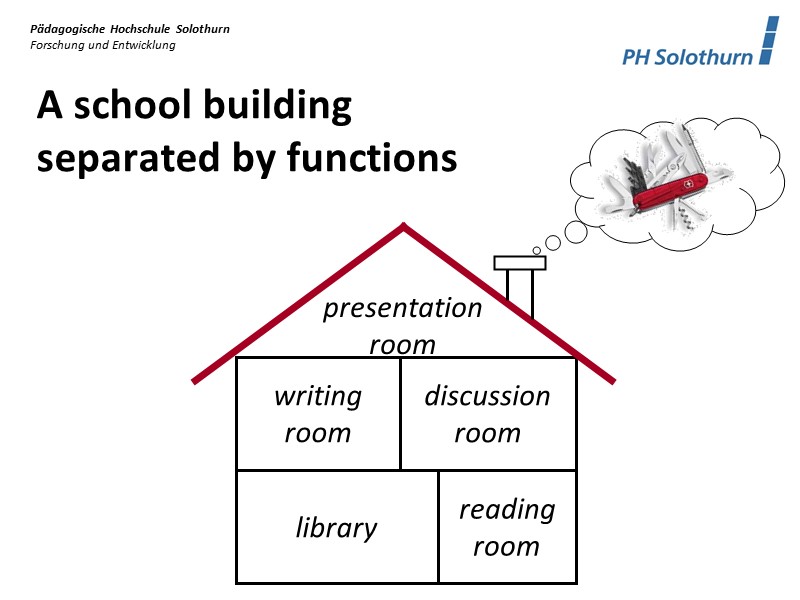 Pädagogische Hochschule Solothurn
Forschung und Entwicklung

PH Solothurn

A school building separated by functions

presentation room

writing room

discussion room

library

reading room